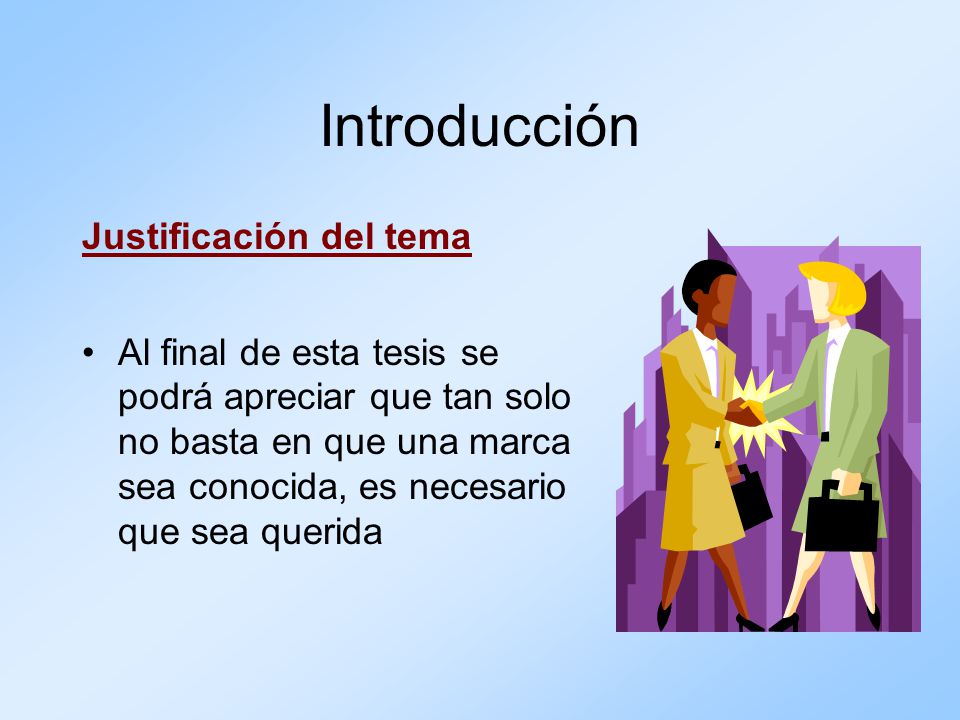 Introducción

Justificación del tema

• Al final de esta tesis se podrá apreciar que tan solo no basta en que una marca sea conocida, es necesario que sea querida